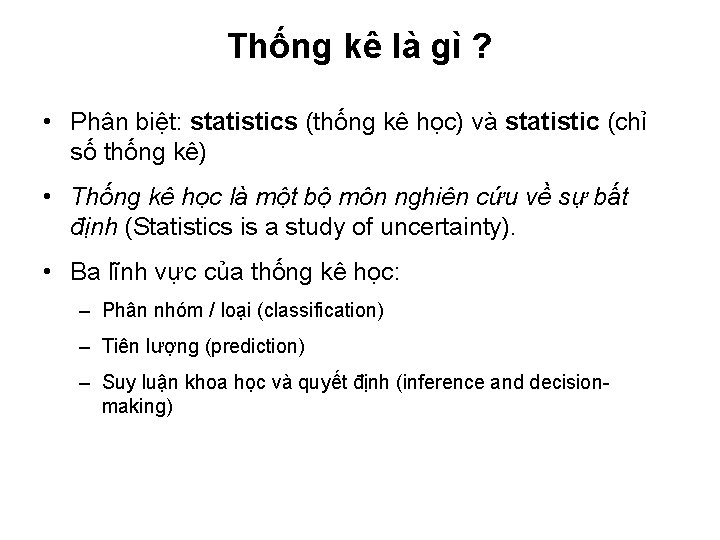 Thống kê là gì ?

• Phân biệt: statistics (thống kê học) và statistic (chỉ số thống kê)

• Thống kê học là một bộ môn nghiên cứu về sự bất định (Statistics is a study of uncertainty).

• Ba lĩnh vực của thống kê học:

– Phân nhóm / loại (classification)

– Tiên lượng (prediction)

– Suy luận khoa học và quyết định (inference and decision-making)